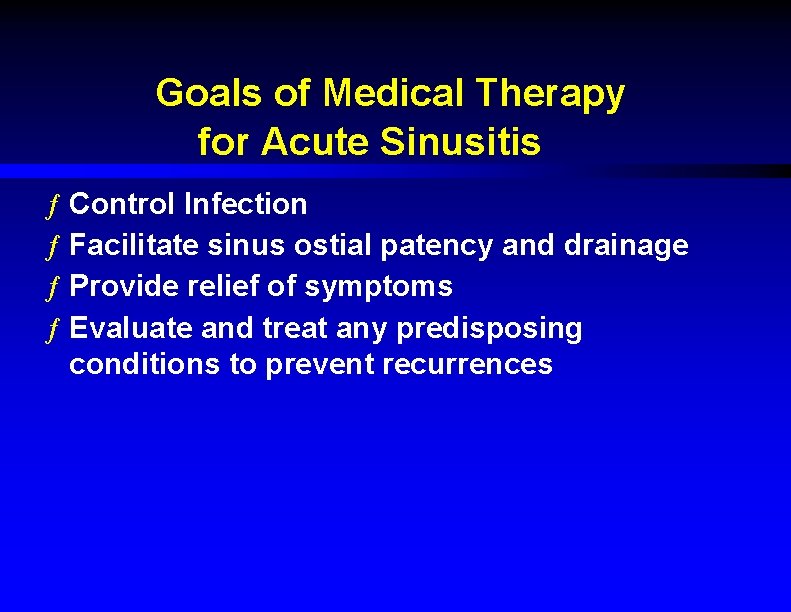 Goals of Medical Therapy for Acute Sinusitis

ƒ Control Infection
ƒ Facilitate sinus ostial patency and drainage
ƒ Provide relief of symptoms
ƒ Evaluate and treat any predisposing conditions to prevent recurrences